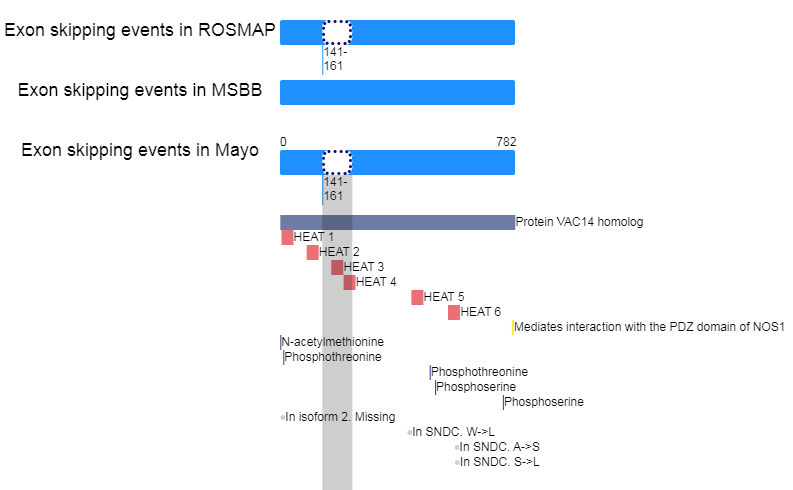 Exon skipping events in ROSMAP

141-161

Exon skipping events in MSBB

Exon skipping events in Mayo

0

782

141-161

Protein VAC14 homolog

HEAT 1

HEAT 2

HEAT 3

HEAT 4

HEAT 5

HEAT 6

Mediates interaction with the PDZ domain of NOS1

N-acetylmethionine

Phosphothreonine

Phosphothreonine

Phosphoserine

Phosphoserine

In isoform 2. Missing

In SNDC. W->L

In SNDC. A->S

In SNDC. S->L